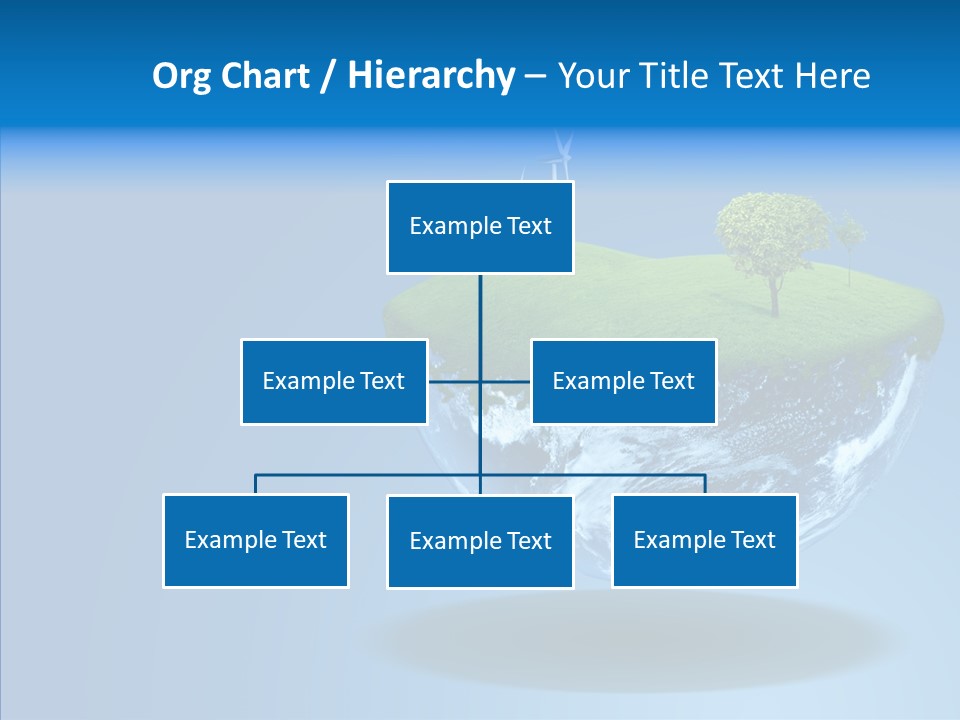 Org Chart / Hierarchy – Your Title Text Here

Example Text

Example Text

Example Text

Example Text

Example Text

Example Text